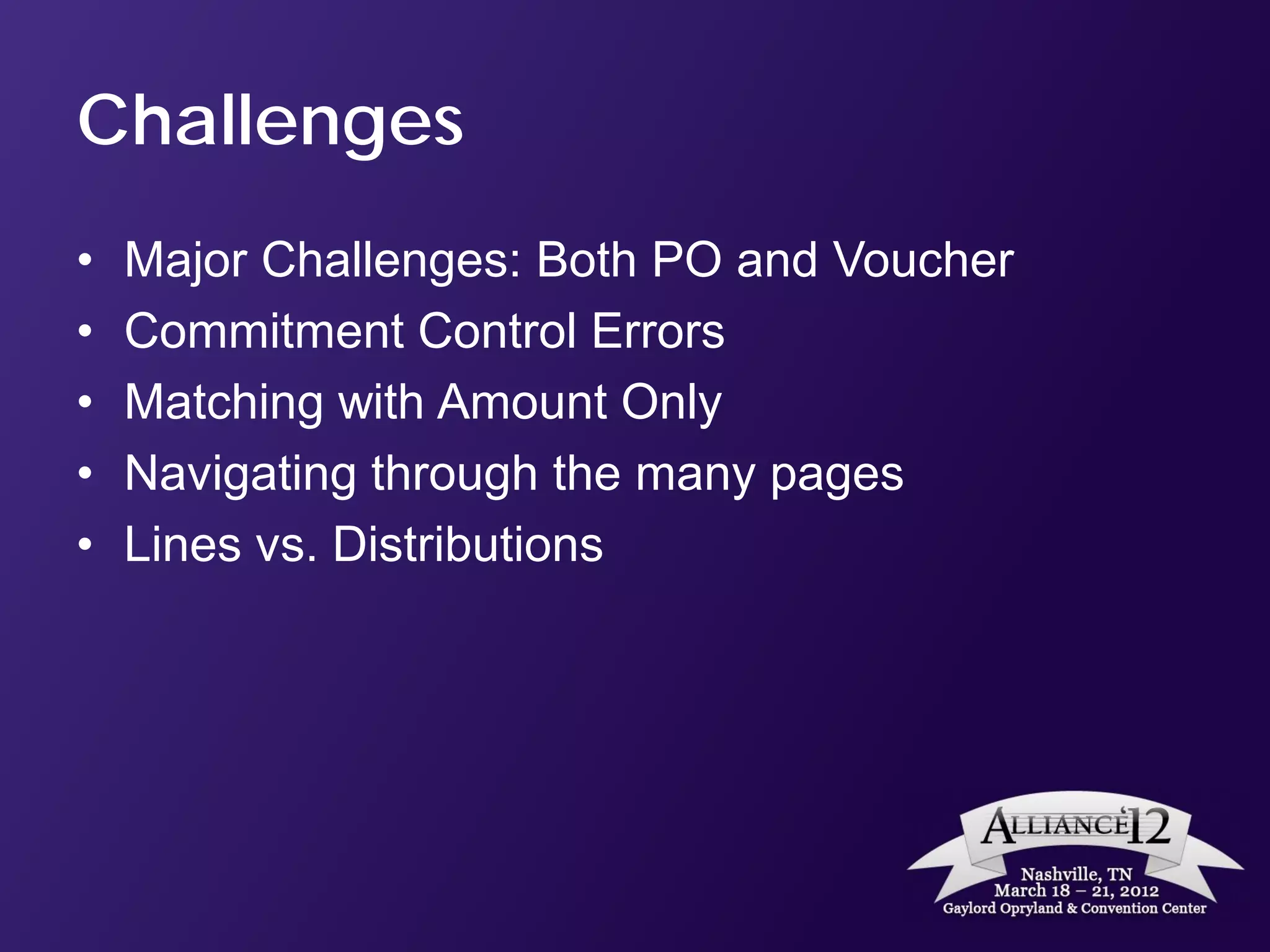 Challenges

• Major Challenges: Both PO and Voucher
• Commitment Control Errors
• Matching with Amount Only
• Navigating through the many pages
• Lines vs. Distributions

ALLIANCE'12
Nashville, TN
March 18 – 21, 2012
Gaylord Opryland & Convention Center